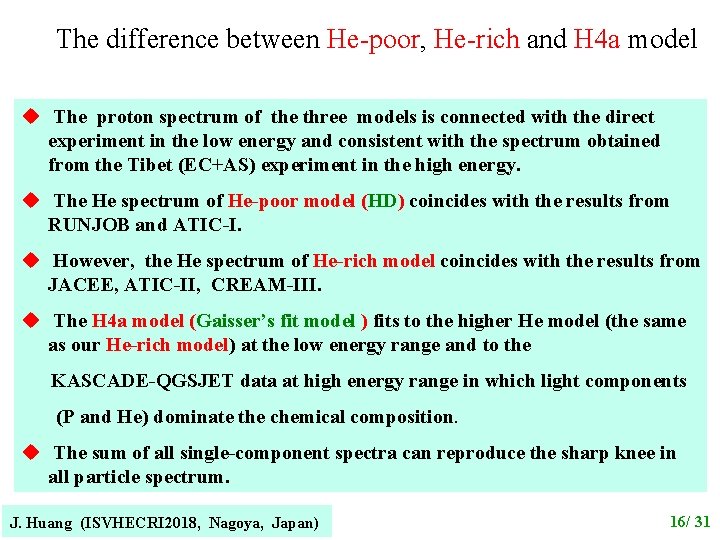 The difference between He-poor, He-rich and H4a model

◆ The proton spectrum of the three models is connected with the direct experiment in the low energy and consistent with the spectrum obtained from the Tibet (EC+AS) experiment in the high energy.

◆ The He spectrum of He-poor model (HD) coincides with the results from RUNJOB and ATIC-I.

◆ However, the He spectrum of He-rich model coincides with the results from JACEE, ATIC-II, CREAM-III.

◆ The H4a model (Gaisser's fit model ) fits to the higher He model (the same as our He-rich model) at the low energy range and to the

KASCADE-QGSJET data at high energy range in which light components

(P and He) dominate the chemical composition.

◆ The sum of all single-component spectra can reproduce the sharp knee in all particle spectrum.

J. Huang (ISVHECRI2018, Nagoya, Japan)

16/ 31